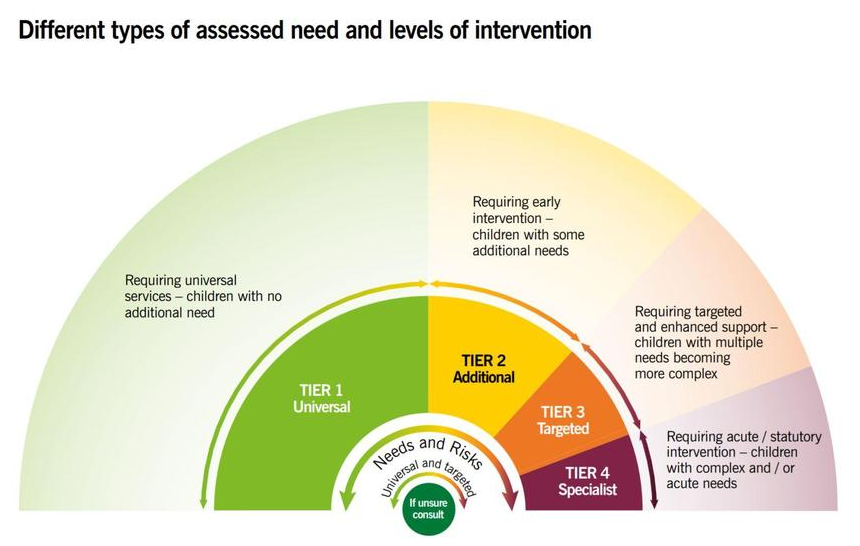 Different types of assessed need and levels of intervention

Requiring universal services – children with no additional need

Requiring early intervention – children with some additional needs

Requiring targeted and enhanced support – children with multiple needs becoming more complex

Requiring acute / statutory intervention – children with complex and / or acute needs

TIER 1
Universal

TIER 2
Additional

TIER 3
Targeted

TIER 4
Specialist

Needs and Risks

Universal and targeted

If unsure consult